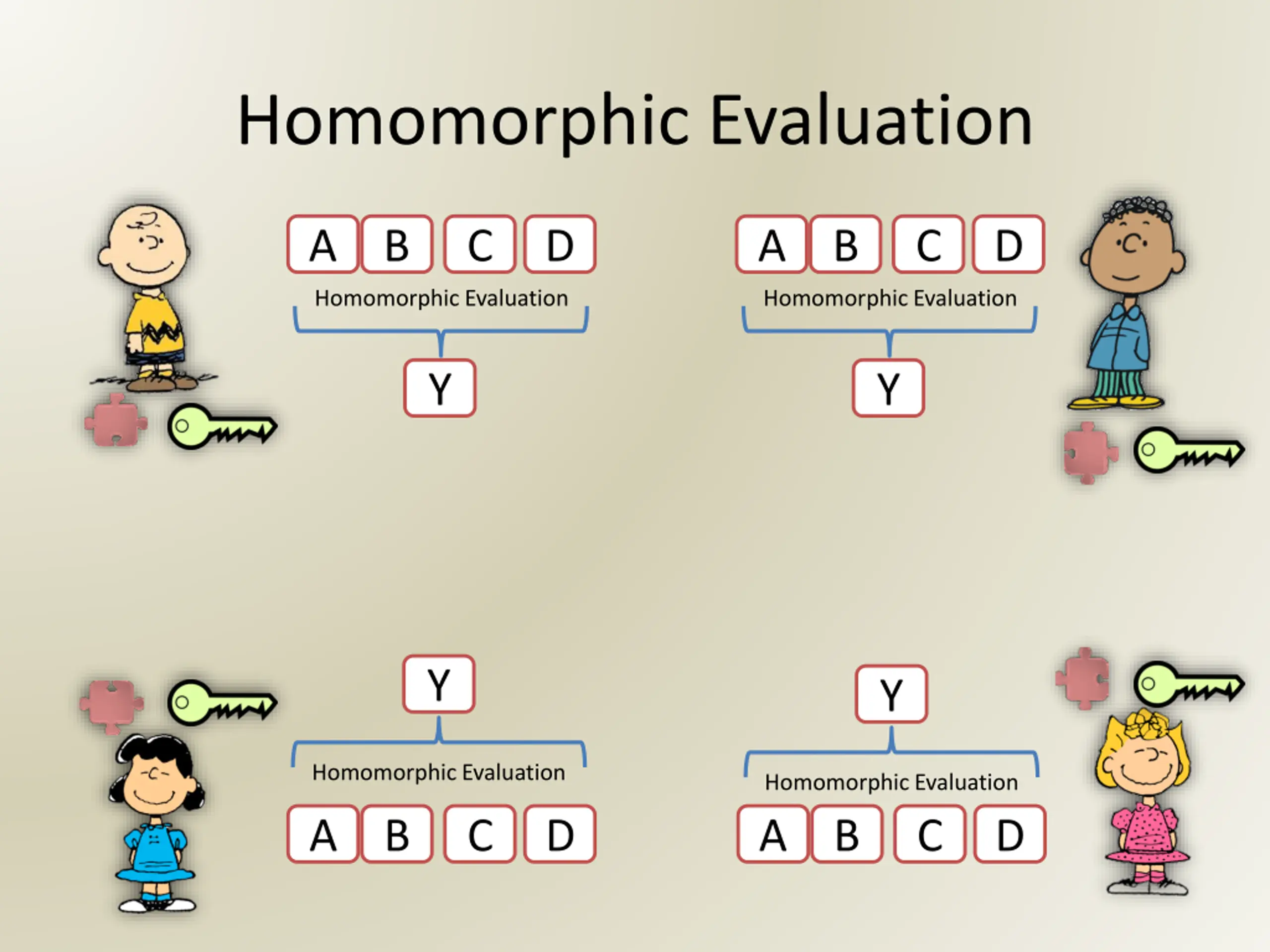 Homomorphic Evaluation

A B C D
Homomorphic Evaluation
Y

A B C D
Homomorphic Evaluation
Y

Y
Homomorphic Evaluation
A B C D

Y
Homomorphic Evaluation
A B C D